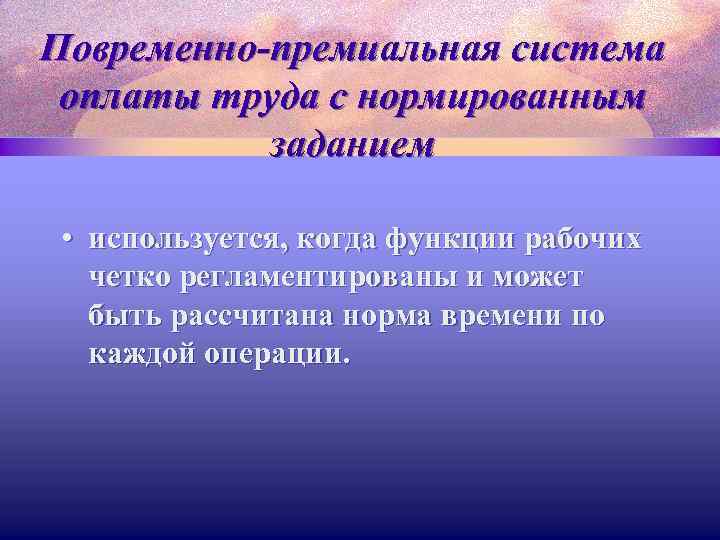 Повременно-премиальная система оплаты труда с нормированным заданием

• используется, когда функции рабочих четко регламентированы и может быть рассчитана норма времени по каждой операции.